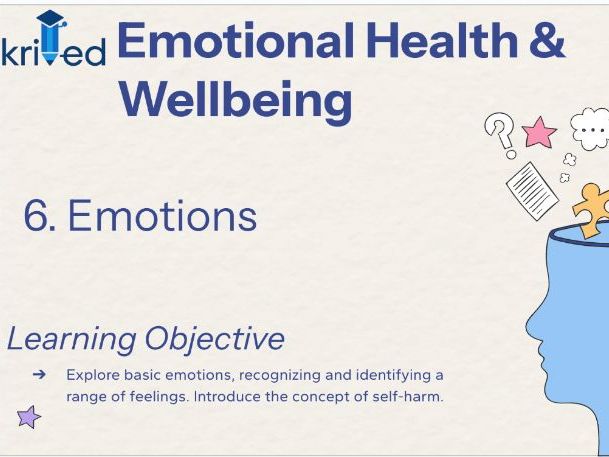 kriled

Emotional Health & Wellbeing

6. Emotions

Learning Objective

➔ Explore basic emotions, recognizing and identifying a range of feelings. Introduce the concept of self-harm.